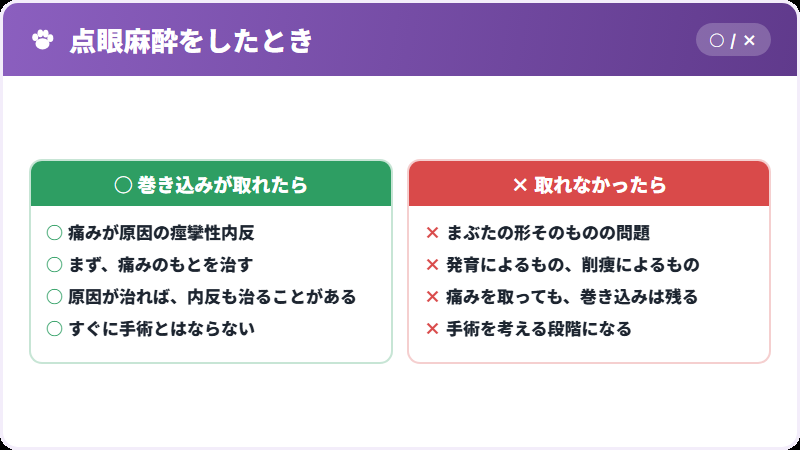 点眼麻酔をしたとき

○ / ×

○ 巻き込みが取れたら

○ 痛みが原因の痙攣性内反
○ まず、痛みのもとを治す
○ 原因が治れば、内反も治ることがある
○ すぐに手術とはならない

× 取れなかったら

× まぶたの形そのものの問題
× 発育によるもの、削痩によるもの
× 痛みを取っても、巻き込みは残る
× 手術を考える段階になる